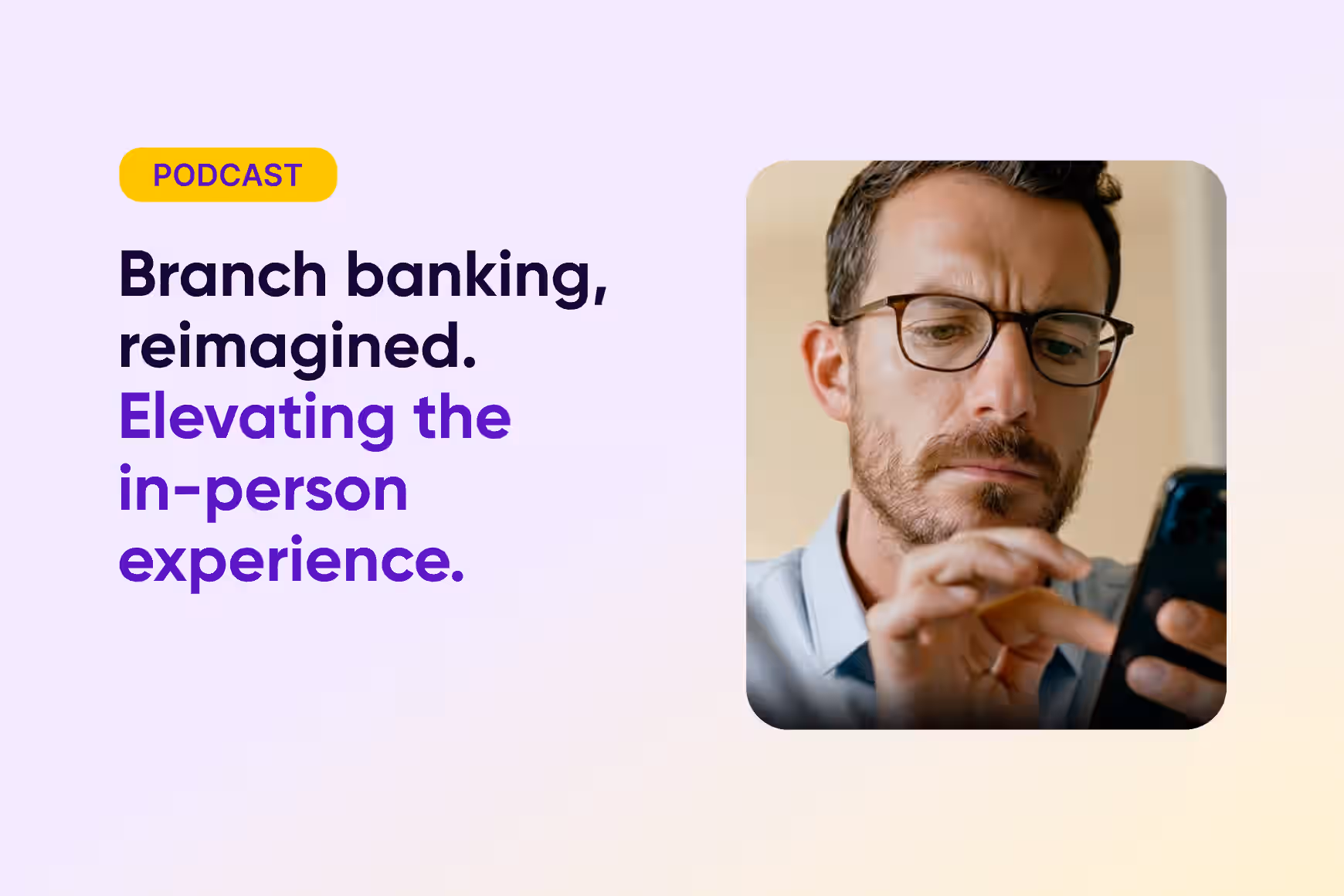 PODCAST

Branch banking, reimagined. Elevating the in-person experience.